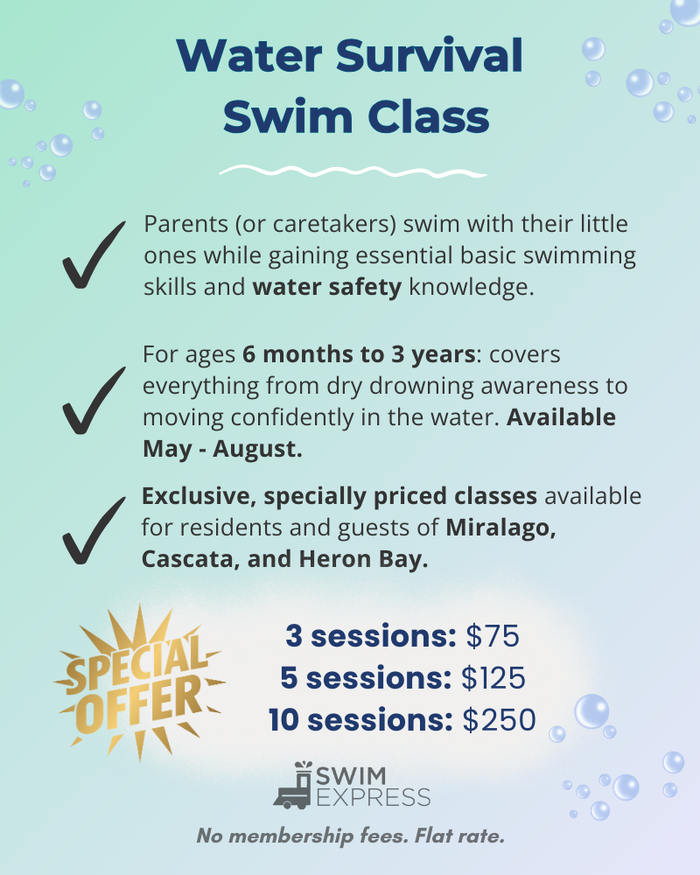 Water Survival Swim Class

Parents (or caretakers) swim with their little ones while gaining essential basic swimming skills and water safety knowledge.

For ages 6 months to 3 years: covers everything from dry drowning awareness to moving confidently in the water. Available May - August.

Exclusive, specially priced classes available for residents and guests of Miralago, Cascata, and Heron Bay.

SPECIAL OFFER

3 sessions: $75
5 sessions: $125
10 sessions: $250

SWIM EXPRESS

No membership fees. Flat rate.